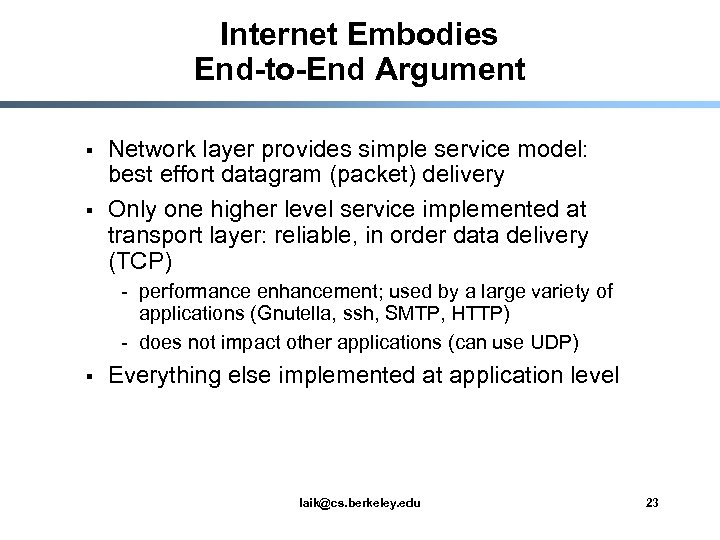 Internet Embodies
End-to-End Argument

▪ Network layer provides simple service model: best effort datagram (packet) delivery

▪ Only one higher level service implemented at transport layer: reliable, in order data delivery (TCP)

- performance enhancement; used by a large variety of applications (Gnutella, ssh, SMTP, HTTP)
- does not impact other applications (can use UDP)

▪ Everything else implemented at application level

laik@cs.berkeley.edu

23